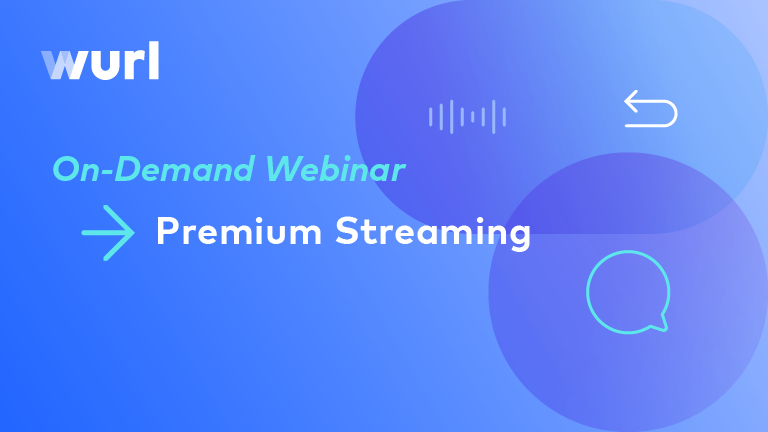 wurl

On-Demand Webinar

Premium Streaming